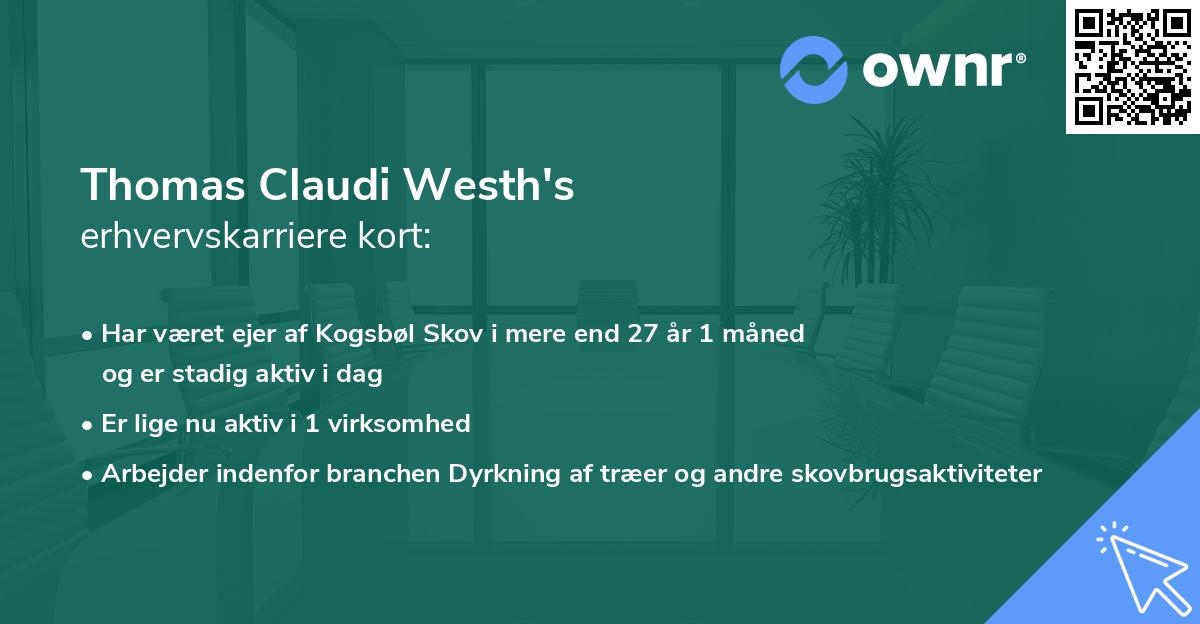 ownr®

Thomas Claudi Westh's
erhvervskarriere kort:

• Har været ejer af Kogsbøl Skov i mere end 27 år 1 måned og er stadig aktiv i dag

• Er lige nu aktiv i 1 virksomhed

• Arbejder indenfor branchen Dyrkning af træer og andre skovbrugsaktiviteter